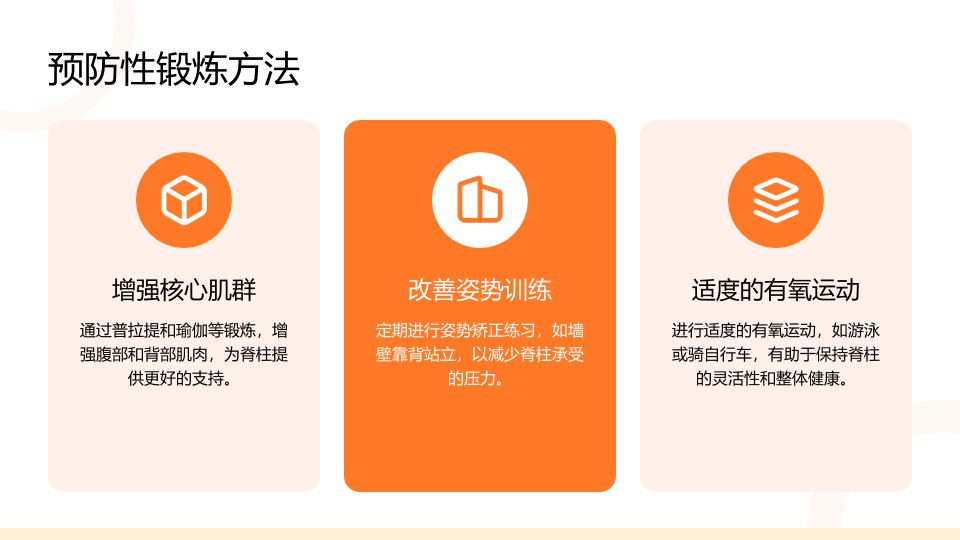 预防性锻炼方法

增强核心肌群

通过普拉提和瑜伽等锻炼，增强腹部和背部肌肉，为脊柱提供更好的支持。

改善姿势训练

定期进行姿势矫正练习，如墙壁靠背站立，以减少脊柱承受的压力。

适度的有氧运动

进行适度的有氧运动，如游泳或骑自行车，有助于保持脊柱的灵活性和整体健康。